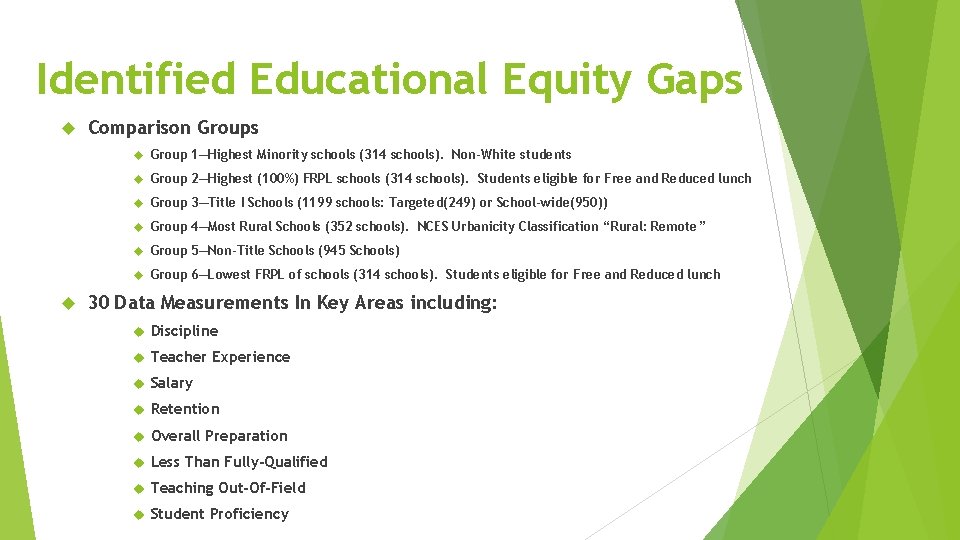 Identified Educational Equity Gaps

Comparison Groups

Group 1—Highest Minority schools (314 schools). Non-White students

Group 2—Highest (100%) FRPL schools (314 schools). Students eligible for Free and Reduced lunch

Group 3—Title I Schools (1199 schools: Targeted(249) or School-wide(950))

Group 4—Most Rural Schools (352 schools). NCES Urbanicity Classification "Rural: Remote"

Group 5—Non-Title Schools (945 Schools)

Group 6—Lowest FRPL of schools (314 schools). Students eligible for Free and Reduced lunch

30 Data Measurements In Key Areas including:

Discipline

Teacher Experience

Salary

Retention

Overall Preparation

Less Than Fully-Qualified

Teaching Out-Of-Field

Student Proficiency